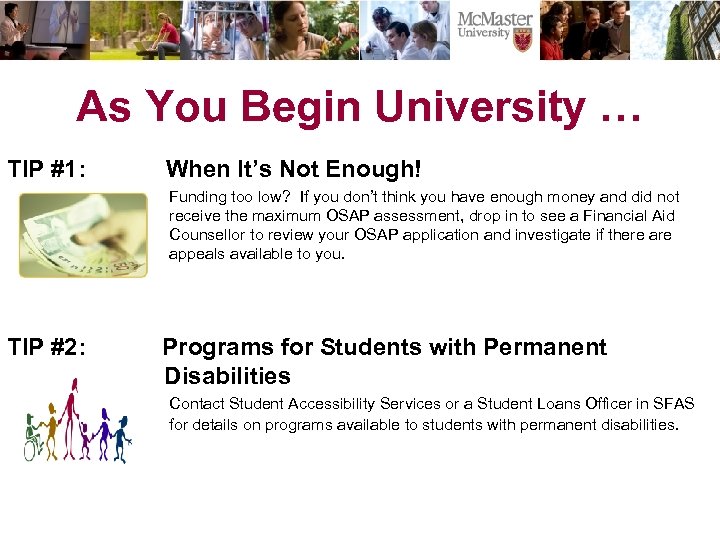 McMaster University

As You Begin University …

TIP #1: When It's Not Enough!

Funding too low? If you don't think you have enough money and did not receive the maximum OSAP assessment, drop in to see a Financial Aid Counsellor to review your OSAP application and investigate if there are appeals available to you.

TIP #2: Programs for Students with Permanent Disabilities

Contact Student Accessibility Services or a Student Loans Officer in SFAS for details on programs available to students with permanent disabilities.